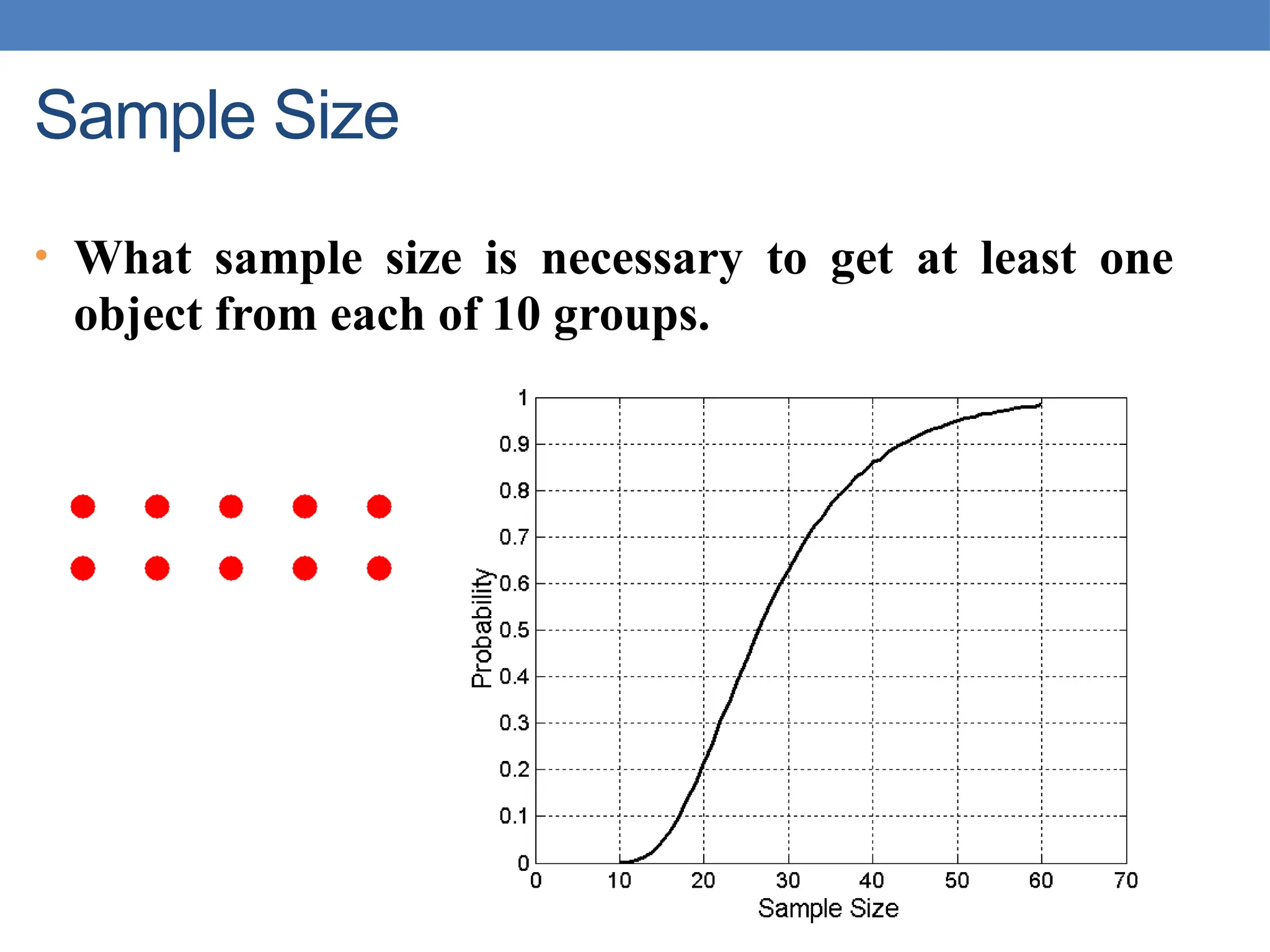 Sample Size

• What sample size is necessary to get at least one object from each of 10 groups.

1
0.9
0.8
0.7
0.6
0.5
0.4
0.3
0.2
0.1
0
Probability
0 10 20 30 40 50 60 70
Sample Size